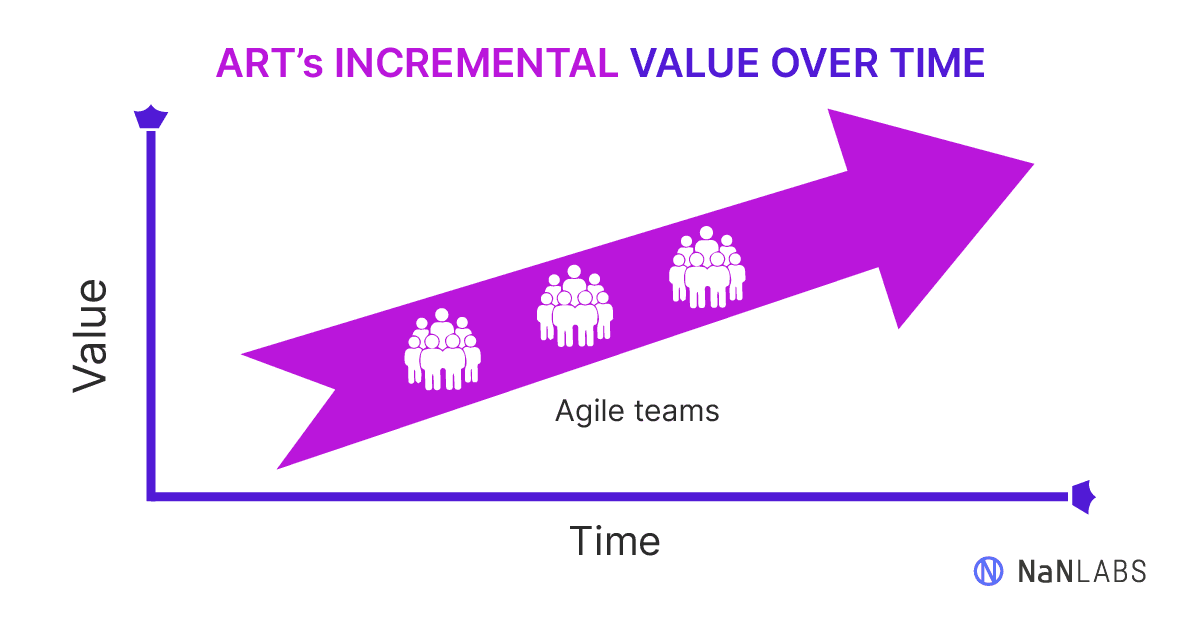 ART's INCREMENTAL VALUE OVER TIME

Value

Agile teams

Time

NaNLABS